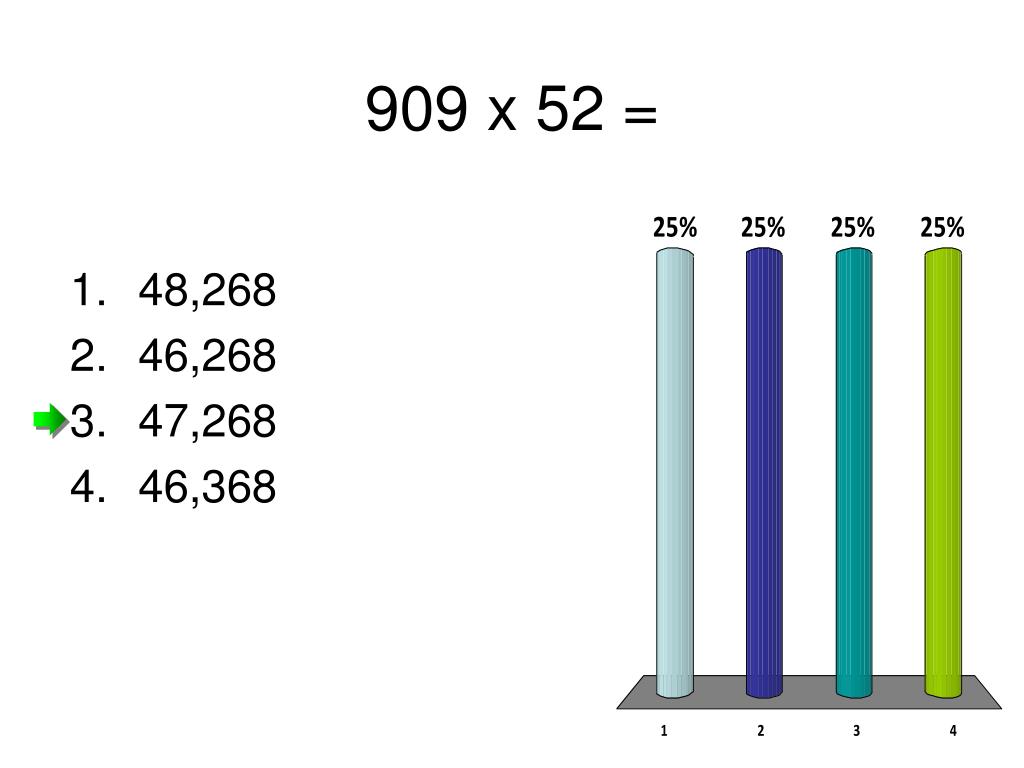 909 x 52 =

1. 48,268
2. 46,268
3. 47,268
4. 46,368

25% 25% 25% 25%

1 2 3 4